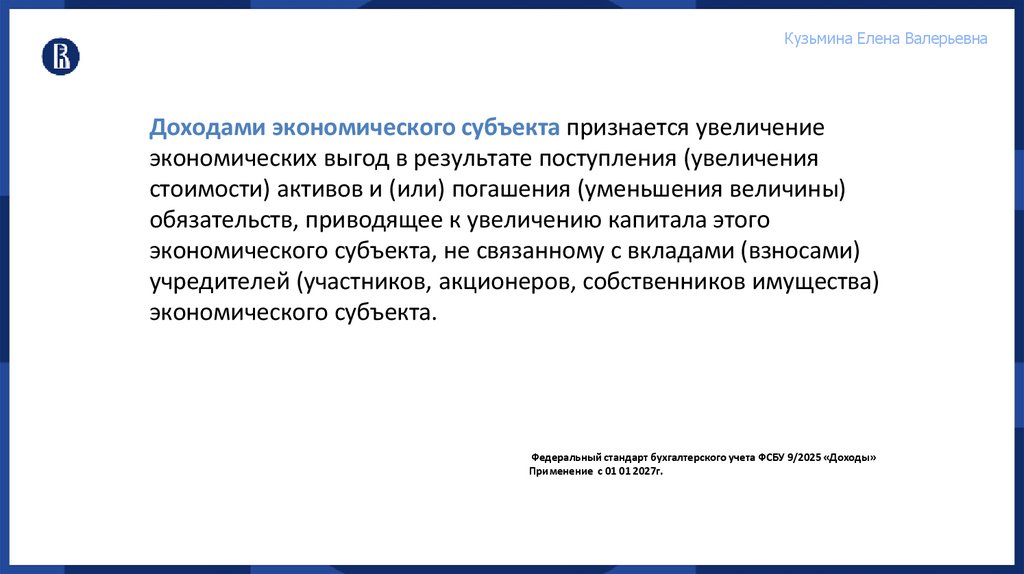 Кузьмина Елена Валерьевна

Доходами экономического субъекта признается увеличение экономических выгод в результате поступления (увеличения стоимости) активов и (или) погашения (уменьшения величины) обязательств, приводящее к увеличению капитала этого экономического субъекта, не связанному с вкладами (взносами) учредителей (участников, акционеров, собственников имущества) экономического субъекта.

Федеральный стандарт бухгалтерского учета ФСБУ 9/2025 «Доходы»
Применение с 01 01 2027г.